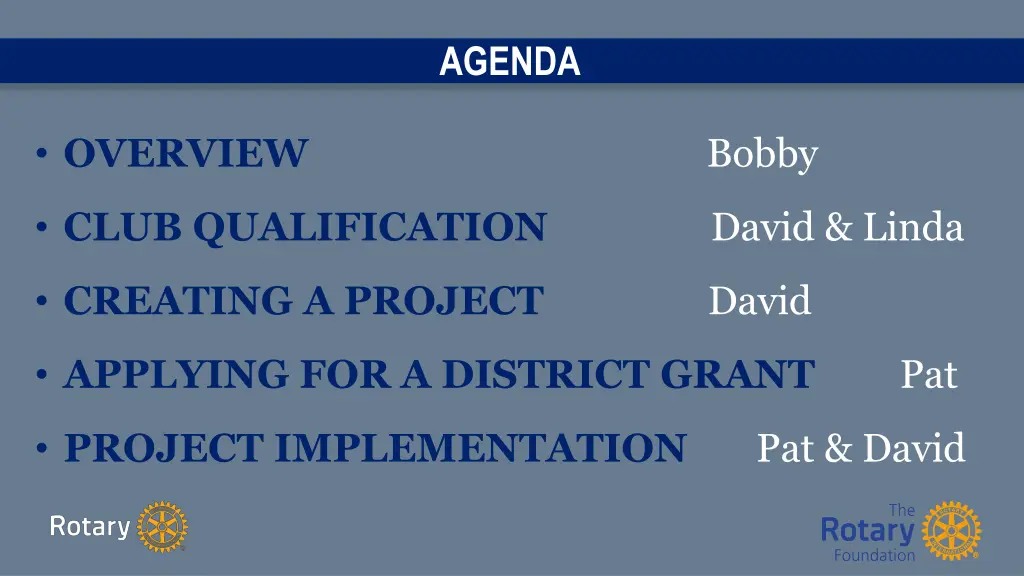 AGENDA

• OVERVIEW Bobby

• CLUB QUALIFICATION David & Linda

• CREATING A PROJECT David

• APPLYING FOR A DISTRICT GRANT Pat

• PROJECT IMPLEMENTATION Pat & David

Rotary

The Rotary Foundation